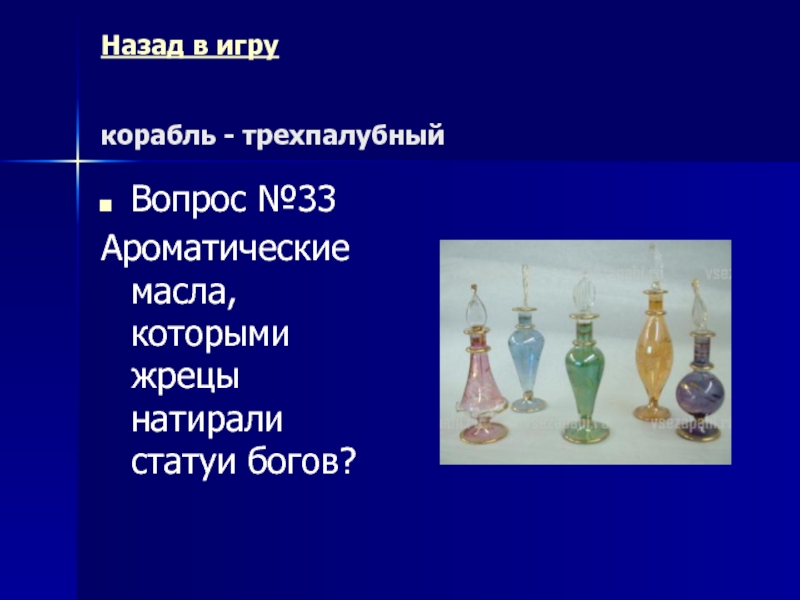 Назад в игру

корабль - трехпалубный

Вопрос №33

Ароматические масла, которыми жрецы натирали статуи богов?